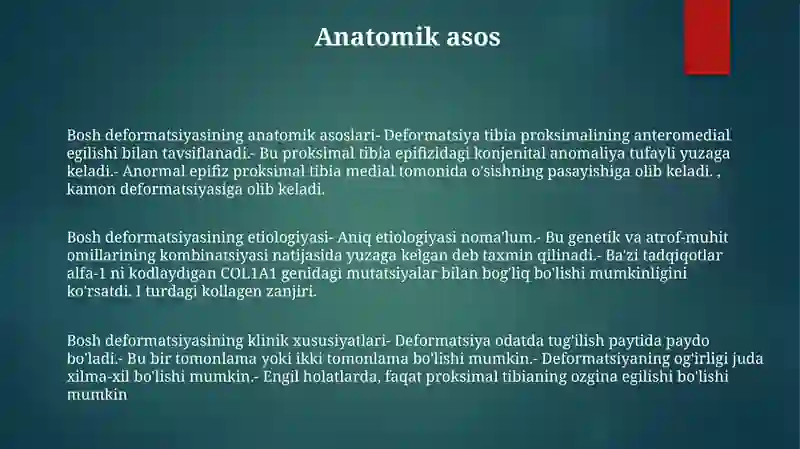 Anatomik asos

Bosh deformatsiyasining anatomik asoslari- Deformatsiya tibia proksimalining anteromedial egilishi bilan tavsiflanadi.- Bu proksimal tibia epifizidagi konjenital anomaliya tufayli yuzaga keladi.- Anormal epifiz proksimal tibia medial tomonida o'sishning pasayishiga olib keladi. , kamon deformatsiyasiga olib keladi.

Bosh deformatsiyasining etiologiyasi- Aniq etiologiyasi noma'lum.- Bu genetik va atrof-muhit omillarining kombinatsiyasi natijasida yuzaga kelgan deb taxmin qilinadi.- Ba'zi tadqiqotlar alfa-1 ni kodlaydigan COL1A1 genidagi mutatsiyalar bilan bog'liq bo'lishi mumkinligini ko'rsatdi. I turdagi kollagen zanjiri.

Bosh deformatsiyasining klinik xususiyatlari- Deformatsiya odatda tug'ilish paytida paydo bo'ladi.- Bu bir tomonlama yoki ikki tomonlama bo'lishi mumkin.- Deformatsiyaning og'irligi juda xilma-xil bo'lishi mumkin.- Engil holatlarda, faqat proksimal tibianing ozgina egilishi bo'lishi mumkin